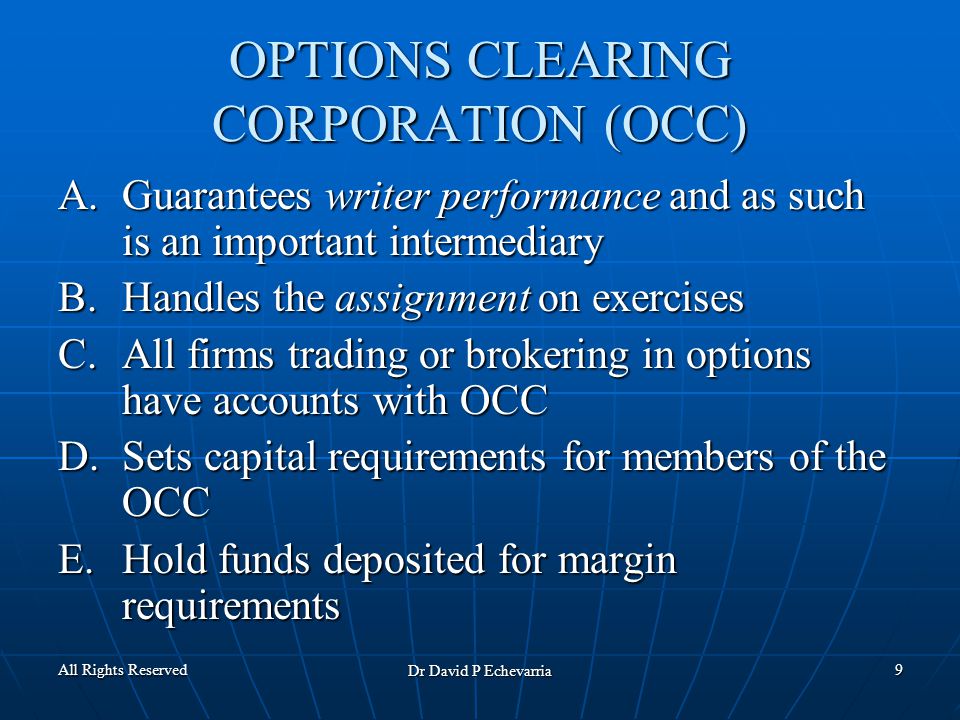 OPTIONS CLEARING CORPORATION (OCC)

A. Guarantees writer performance and as such is an important intermediary

B. Handles the assignment on exercises

C. All firms trading or brokering in options have accounts with OCC

D. Sets capital requirements for members of the OCC

E. Hold funds deposited for margin requirements

All Rights Reserved

Dr David P Echevarria

9